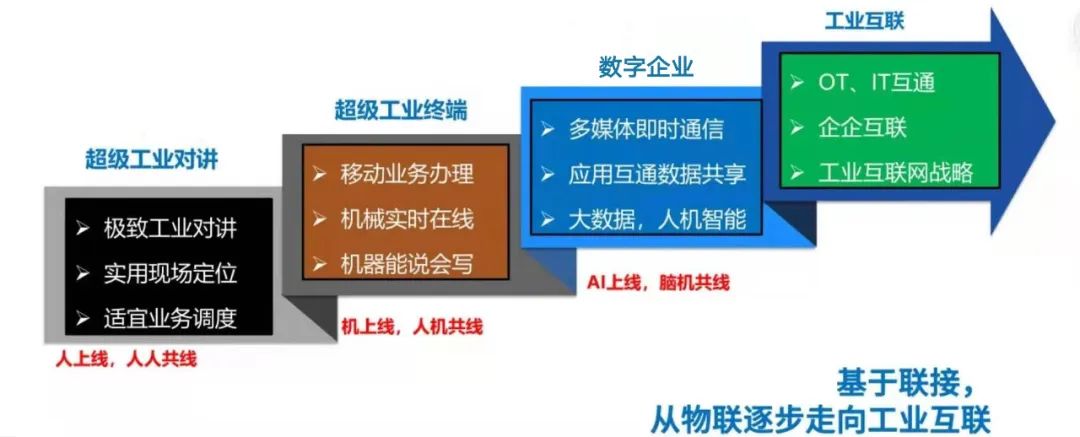 超级工业对讲

➢ 极致工业对讲
➢ 实用现场定位
➢ 适宜业务调度

人上线，人人共线

超级工业终端

➢ 移动业务办理
➢ 机械实时在线
➢ 机器能说会写

机上线，人机共线

数字企业

➢ 多媒体即时通信
➢ 应用互通数据共享
➢ 大数据，人机智能

AI上线，脑机共线

工业互联

➢ OT、IT互通
➢ 企企互联
➢ 工业互联网战略

基于联接，
从物联逐步走向工业互联